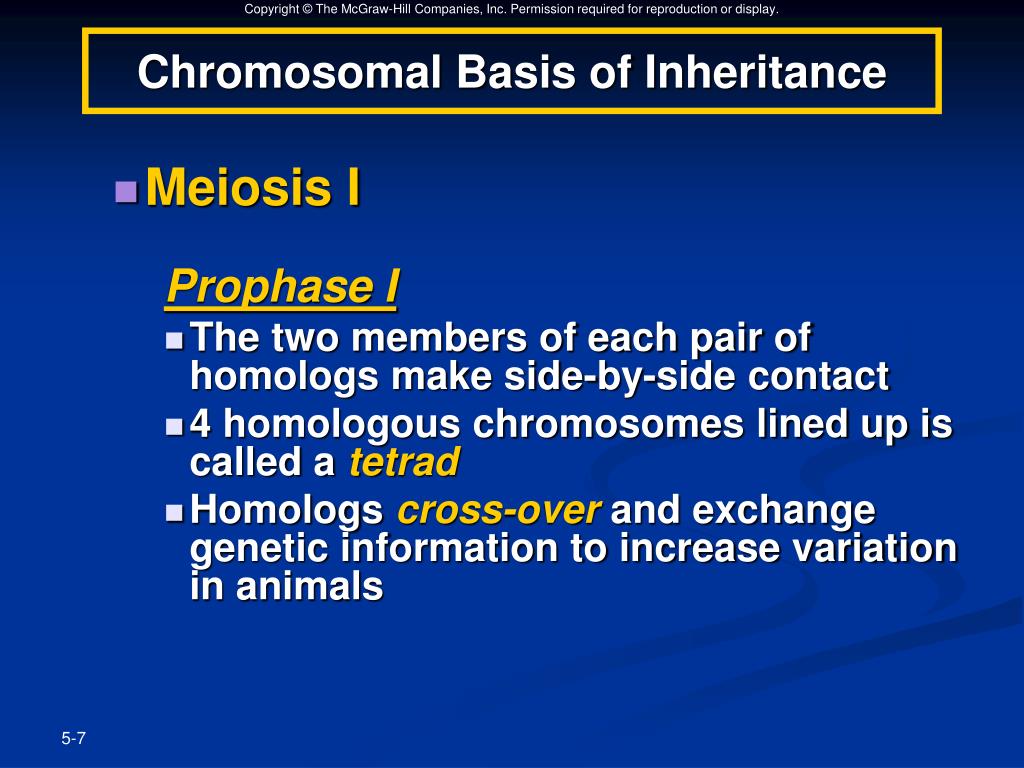 Copyright © The McGraw-Hill Companies, Inc. Permission required for reproduction or display.

Chromosomal Basis of Inheritance

Meiosis I

Prophase I

The two members of each pair of homologs make side-by-side contact

4 homologous chromosomes lined up is called a tetrad

Homologs cross-over and exchange genetic information to increase variation in animals

5-7